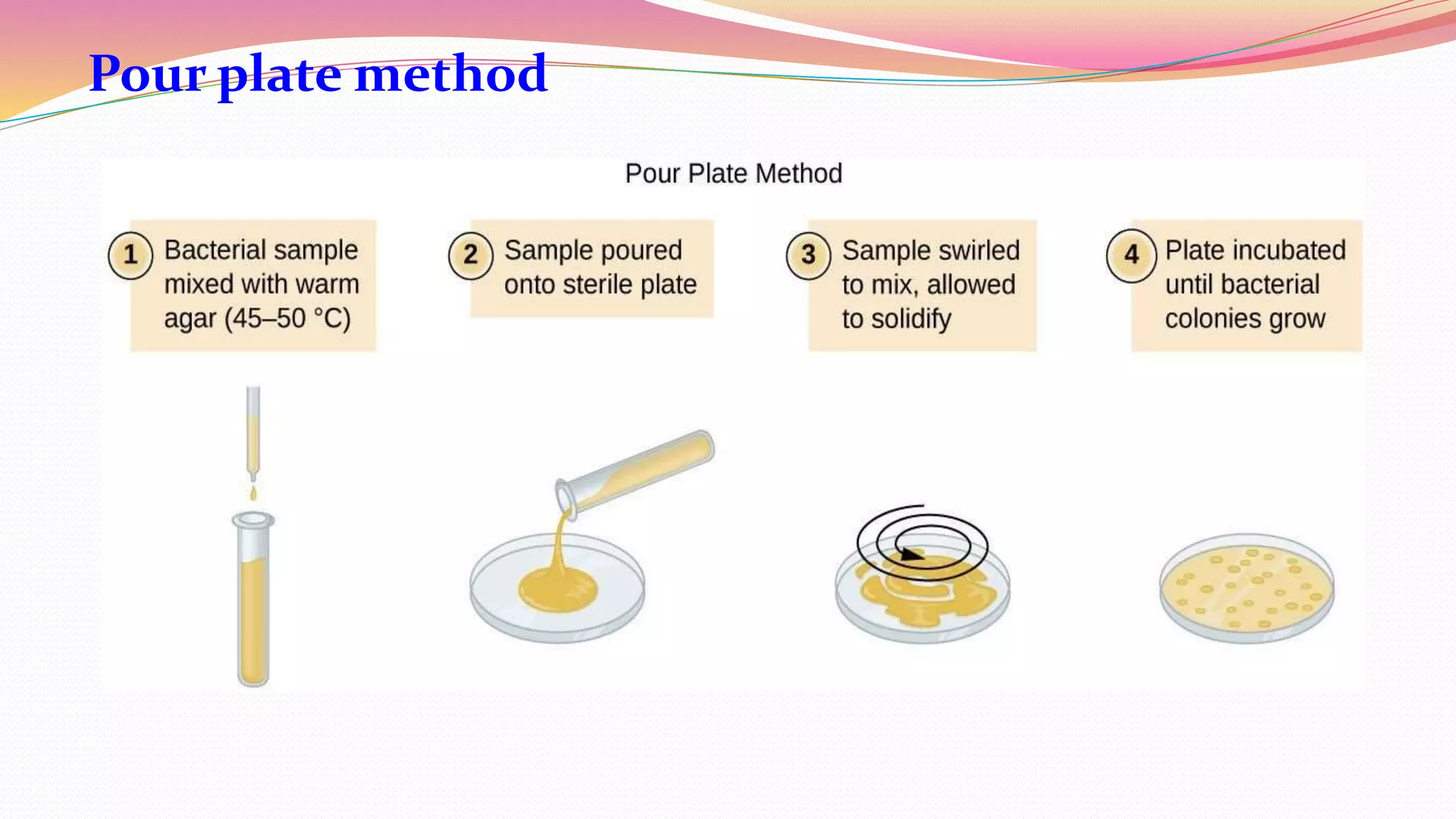 Pour plate method

Pour Plate Method

1 Bacterial sample mixed with warm agar (45–50 °C)

2 Sample poured onto sterile plate

3 Sample swirled to mix, allowed to solidify

4 Plate incubated until bacterial colonies grow